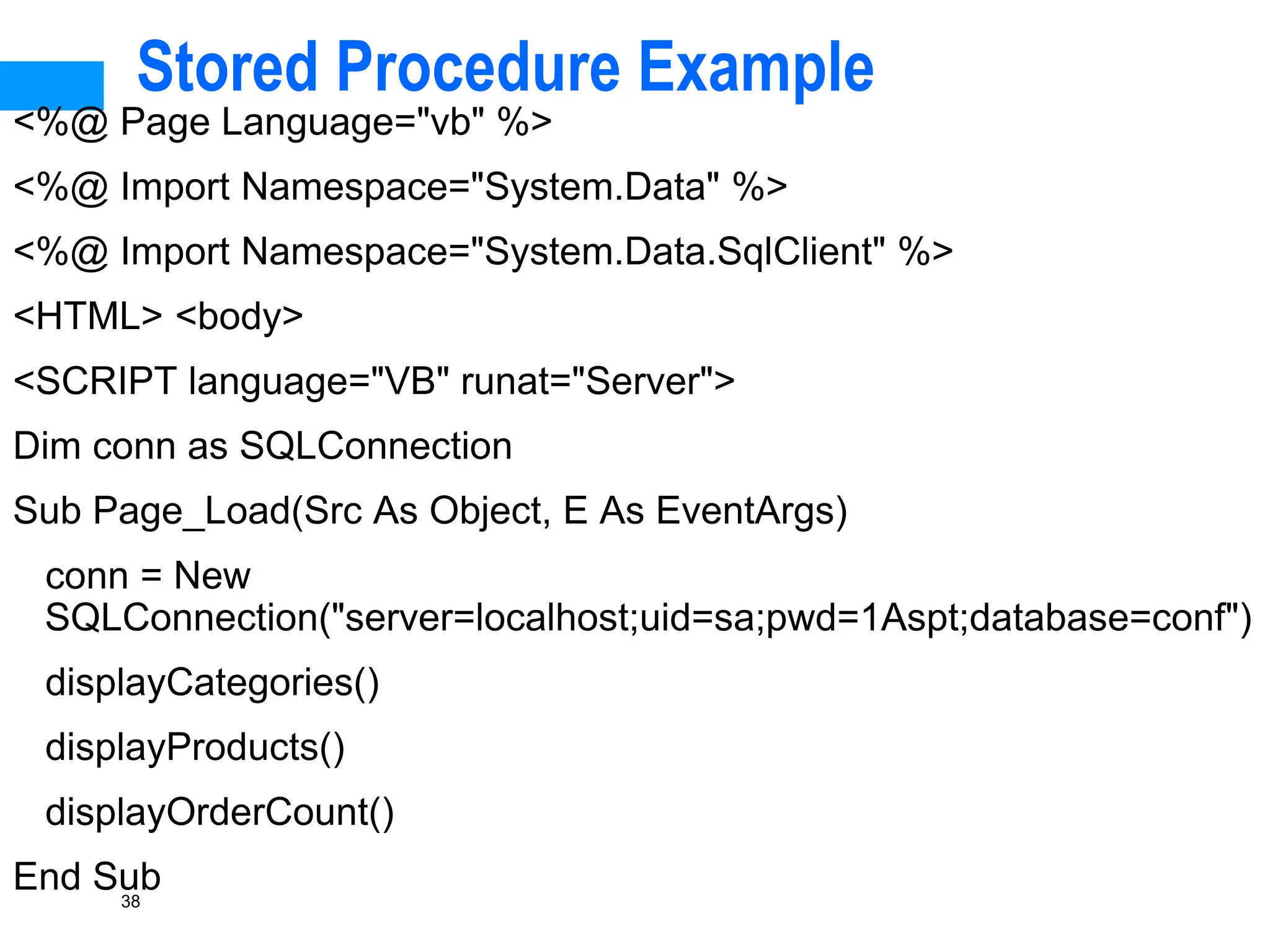 Stored Procedure Example

<%@ Page Language="vb" %>

<%@ Import Namespace="System.Data" %>

<%@ Import Namespace="System.Data.SqlClient" %>

<HTML> <body>

<SCRIPT language="VB" runat="Server">

Dim conn as SQLConnection

Sub Page_Load(Src As Object, E As EventArgs)

conn = New SQLConnection("server=localhost;uid=sa;pwd=1Aspt;database=conf")

displayCategories()

displayProducts()

displayOrderCount()

End Sub

38